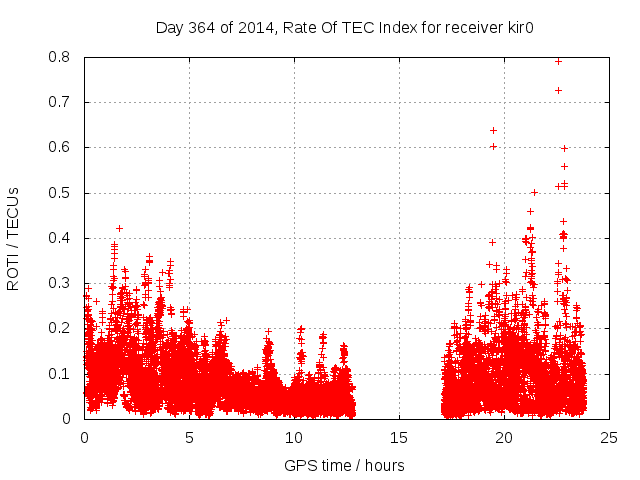 Day 364 of 2014, Rate Of TEC Index for receiver kir0

ROTI / TECUs

0.8
0.7
0.6
0.5
0.4
0.3
0.2
0.1
0

0
5
10
15
20
25

GPS time / hours